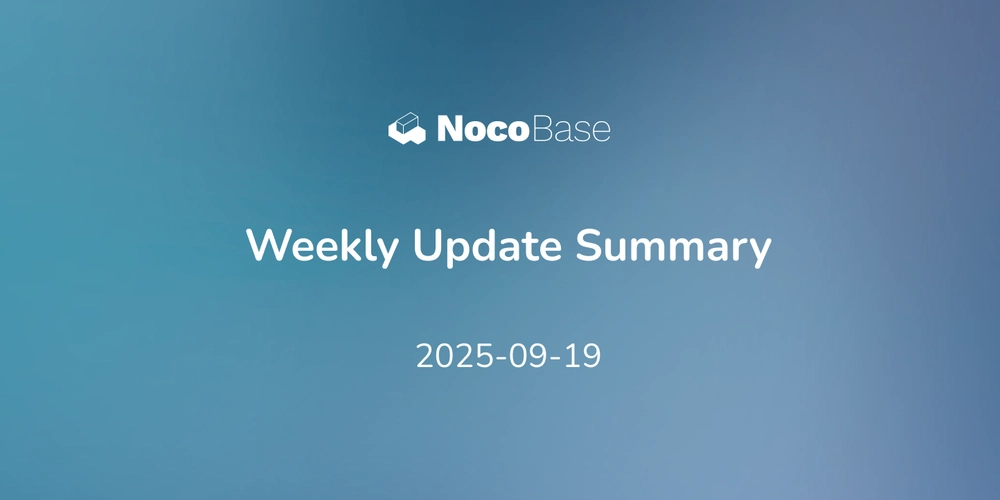 NocoBase

Weekly Update Summary

2025-09-19